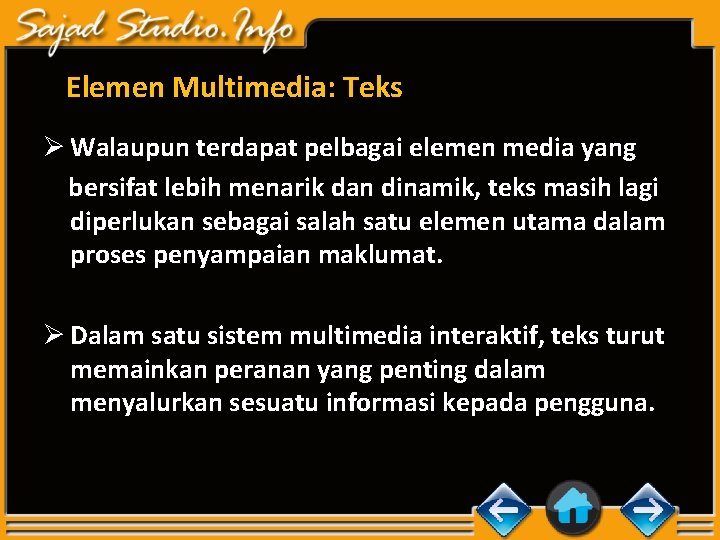 Sajad Studio.Info

Elemen Multimedia: Teks

➢ Walaupun terdapat pelbagai elemen media yang bersifat lebih menarik dan dinamik, teks masih lagi diperlukan sebagai salah satu elemen utama dalam proses penyampaian maklumat.

➢ Dalam satu sistem multimedia interaktif, teks turut memainkan peranan yang penting dalam menyalurkan sesuatu informasi kepada pengguna.